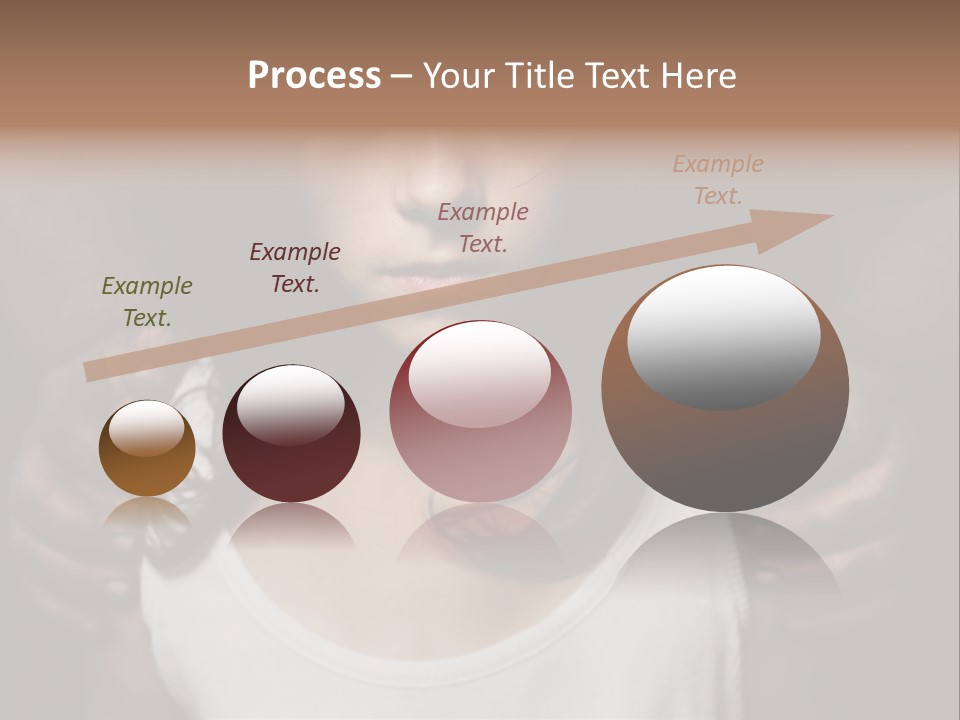 Process – Your Title Text Here

Example Text.

Example Text.

Example Text.

Example Text.